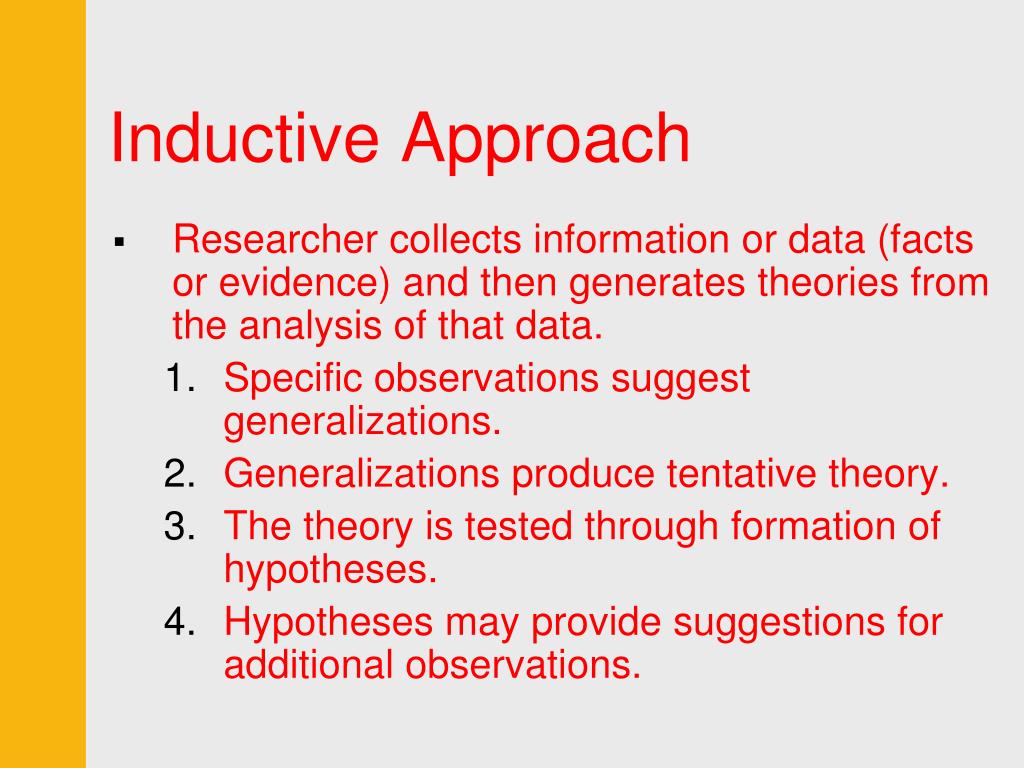 Inductive Approach

▪ Researcher collects information or data (facts or evidence) and then generates theories from the analysis of that data.

1. Specific observations suggest generalizations.
2. Generalizations produce tentative theory.
3. The theory is tested through formation of hypotheses.
4. Hypotheses may provide suggestions for additional observations.